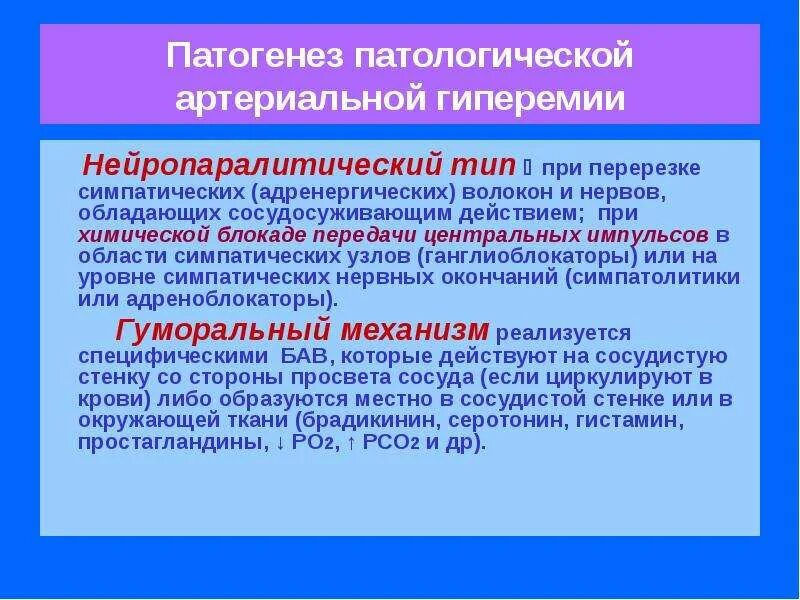 Патогенез патологической артериальной гиперемии

Нейропаралитический тип  при перерезке симпатических (адренергических) волокон и нервов, обладающих сосудосуживающим действием; при химической блокаде передачи центральных импульсов в области симпатических узлов (ганглиоблокаторы) или на уровне симпатических нервных окончаний (симпатолитики или адреноблокаторы).

Гуморальный механизм реализуется специфическими БАВ, которые действуют на сосудистую стенку со стороны просвета сосуда (если циркулируют в крови) либо образуются местно в сосудистой стенке или в окружающей ткани (брадикинин, серотонин, гистамин, простагландины, ↓ $PO_2$, ↑ $PCO_2$ и др).